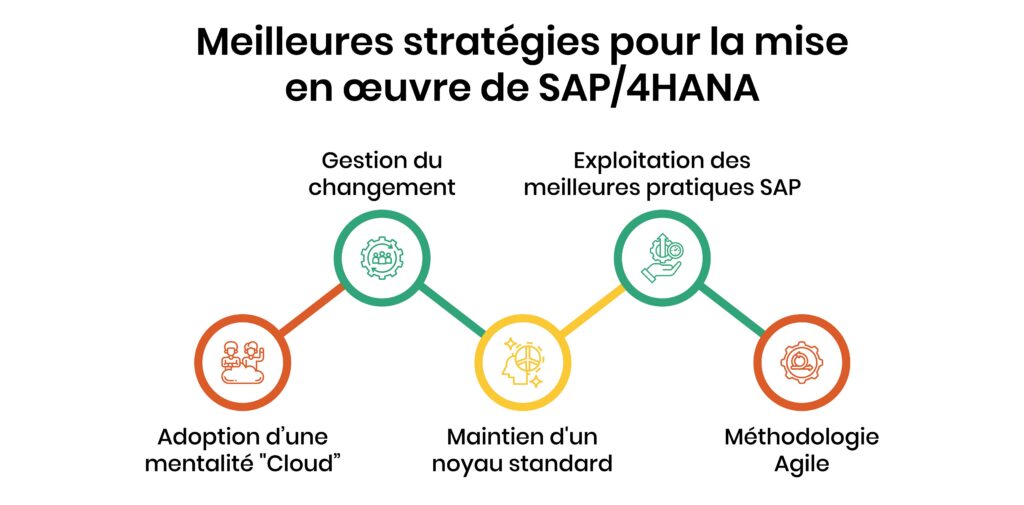 Meilleures stratégies pour la mise en œuvre de SAP/4HANA

Gestion du changement

Exploitation des meilleures pratiques SAP

Adoption d'une mentalité "Cloud"

Maintien d'un noyau standard

Méthodologie Agile